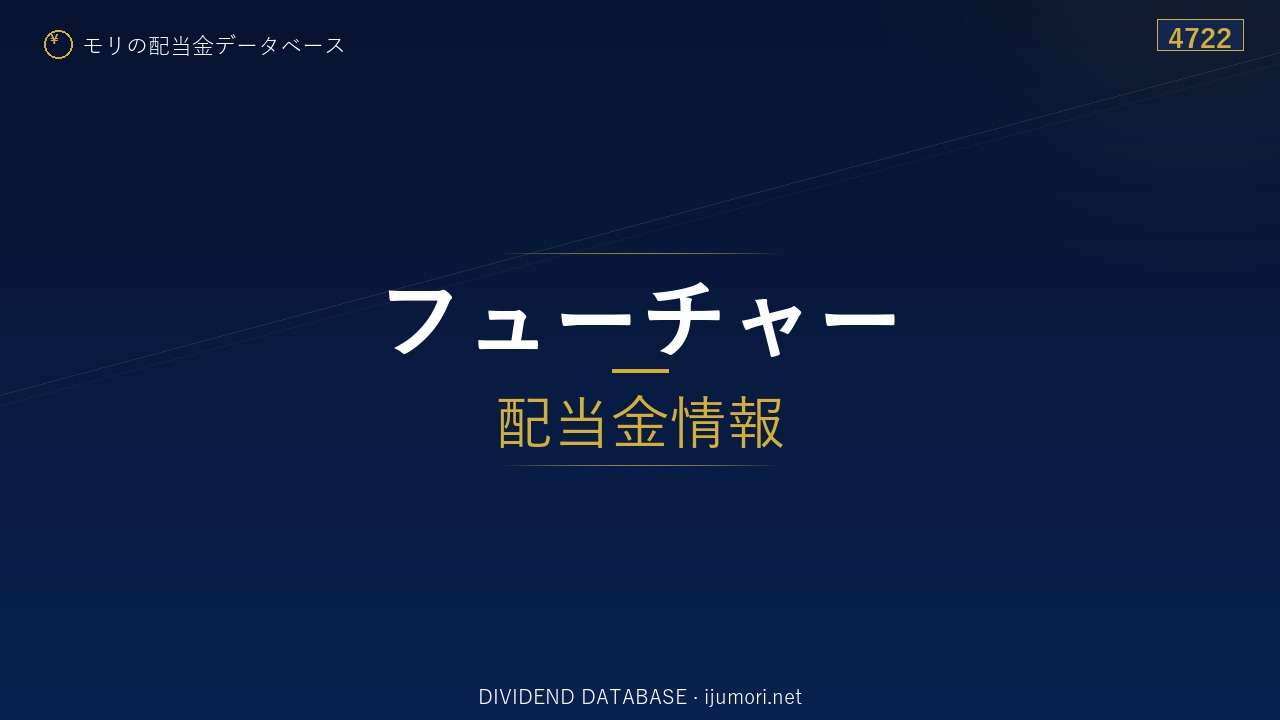 ¥ モリの配当金データベース

4722

フューチャー

配当金情報

DIVIDEND DATABASE · ijumori.net